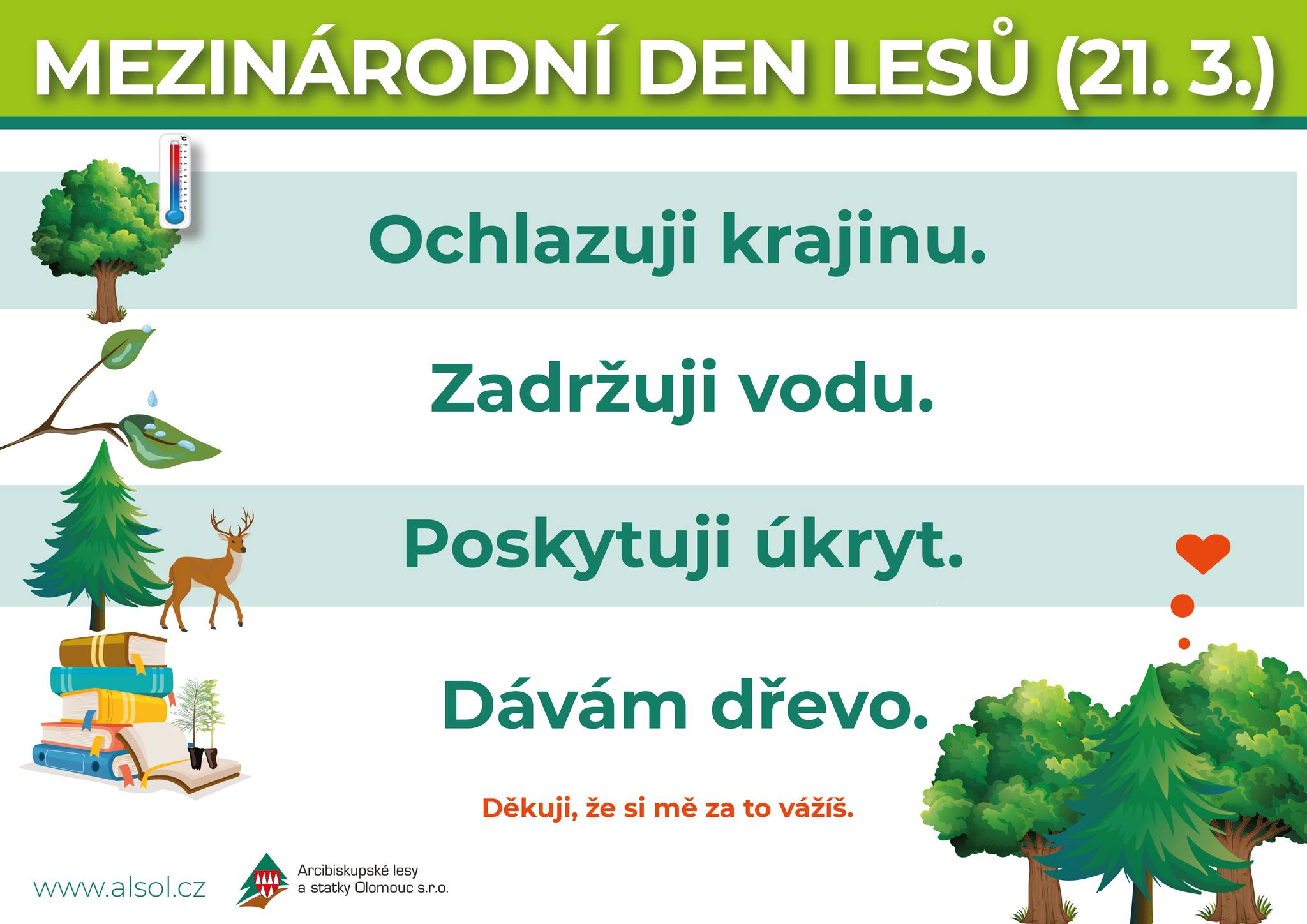 MEZINÁRODNÍ DEN LESŮ (21. 3.)

Ochlazuji krajinu.

Zadržuji vodu.

Poskytuji úkryt.

Dávám dřevo.

Děkuji, že si mě za to vážíš.

www.alsol.cz

Arcibiskupské lesy a statky Olomouc s.r.o.